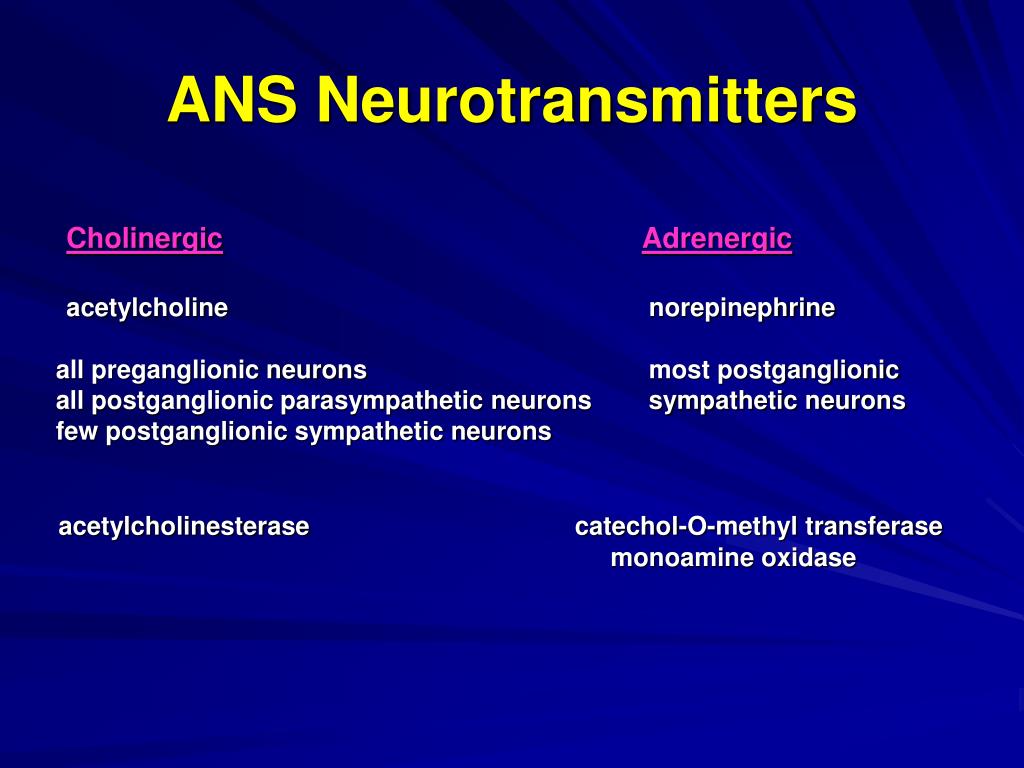 ANS Neurotransmitters

Cholinergic

acetylcholine

all preganglionic neurons
all postganglionic parasympathetic neurons
few postganglionic sympathetic neurons

acetylcholinesterase

Adrenergic

norepinephrine

most postganglionic sympathetic neurons

catechol-O-methyl transferase
monoamine oxidase